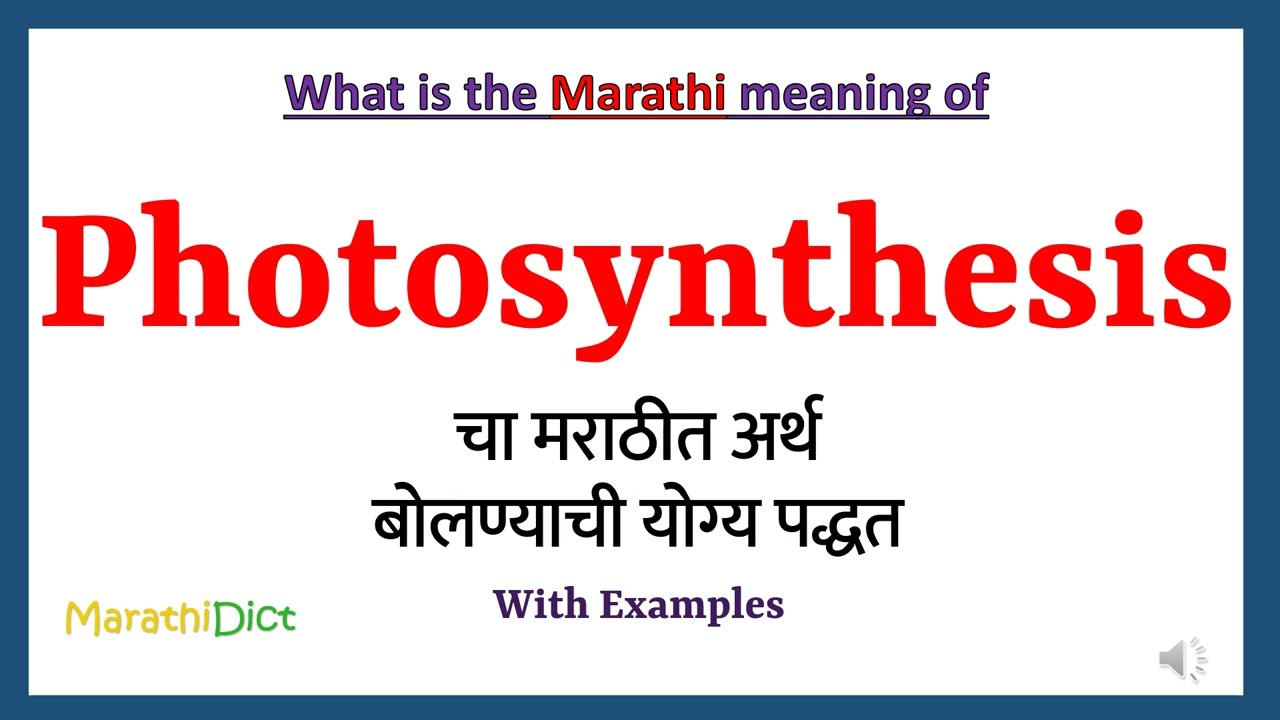 What is the Marathi meaning of

Photosynthesis

चा मराठीत अर्थ
बोलण्याची योग्य पद्धत

With Examples

MarathiDict